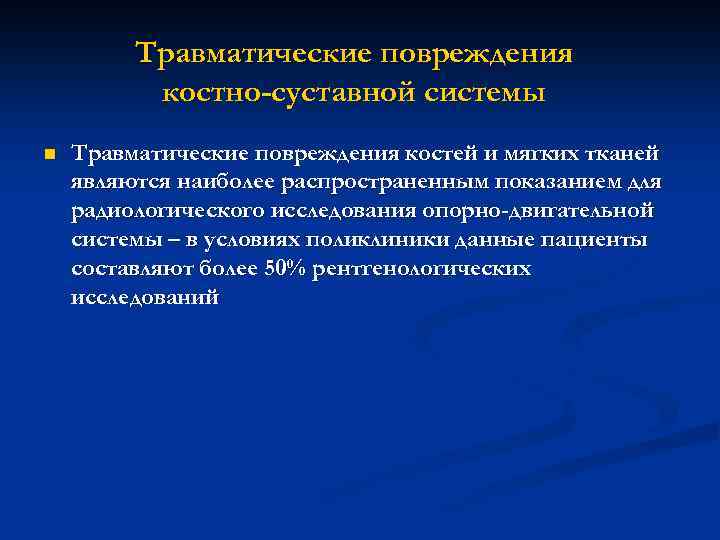 Травматические повреждения костно-суставной системы

Травматические повреждения костей и мягких тканей являются наиболее распространенным показанием для радиологического исследования опорно-двигательной системы – в условиях поликлиники данные пациенты составляют более 50% рентгенологических исследований